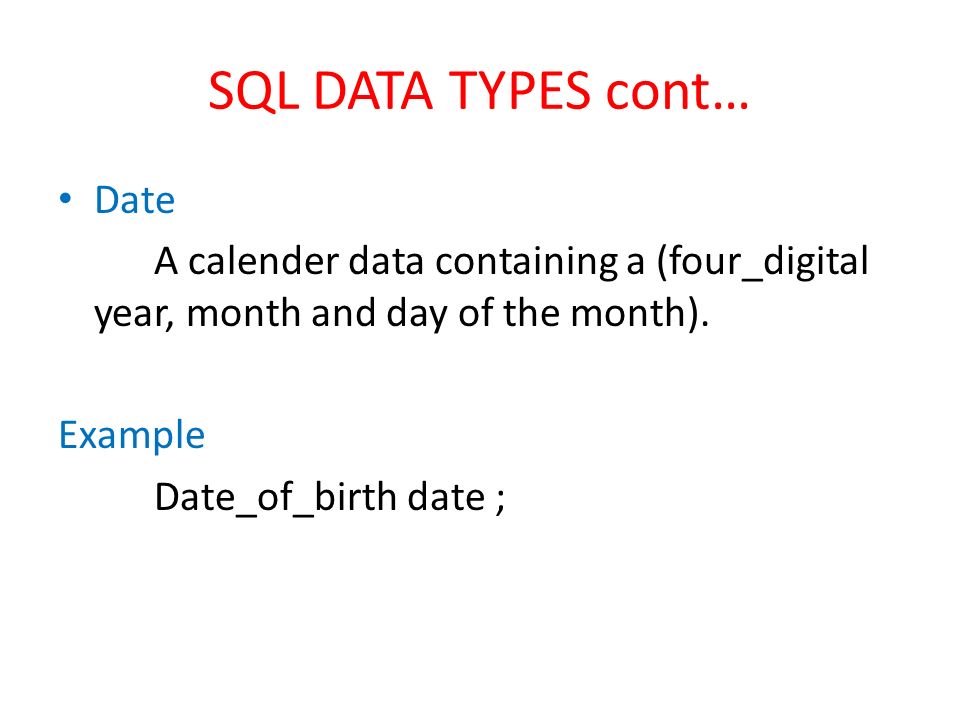 SQL DATA TYPES cont…

• Date

A calender data containing a (four_digital year, month and day of the month).

Example

Date_of_birth date ;